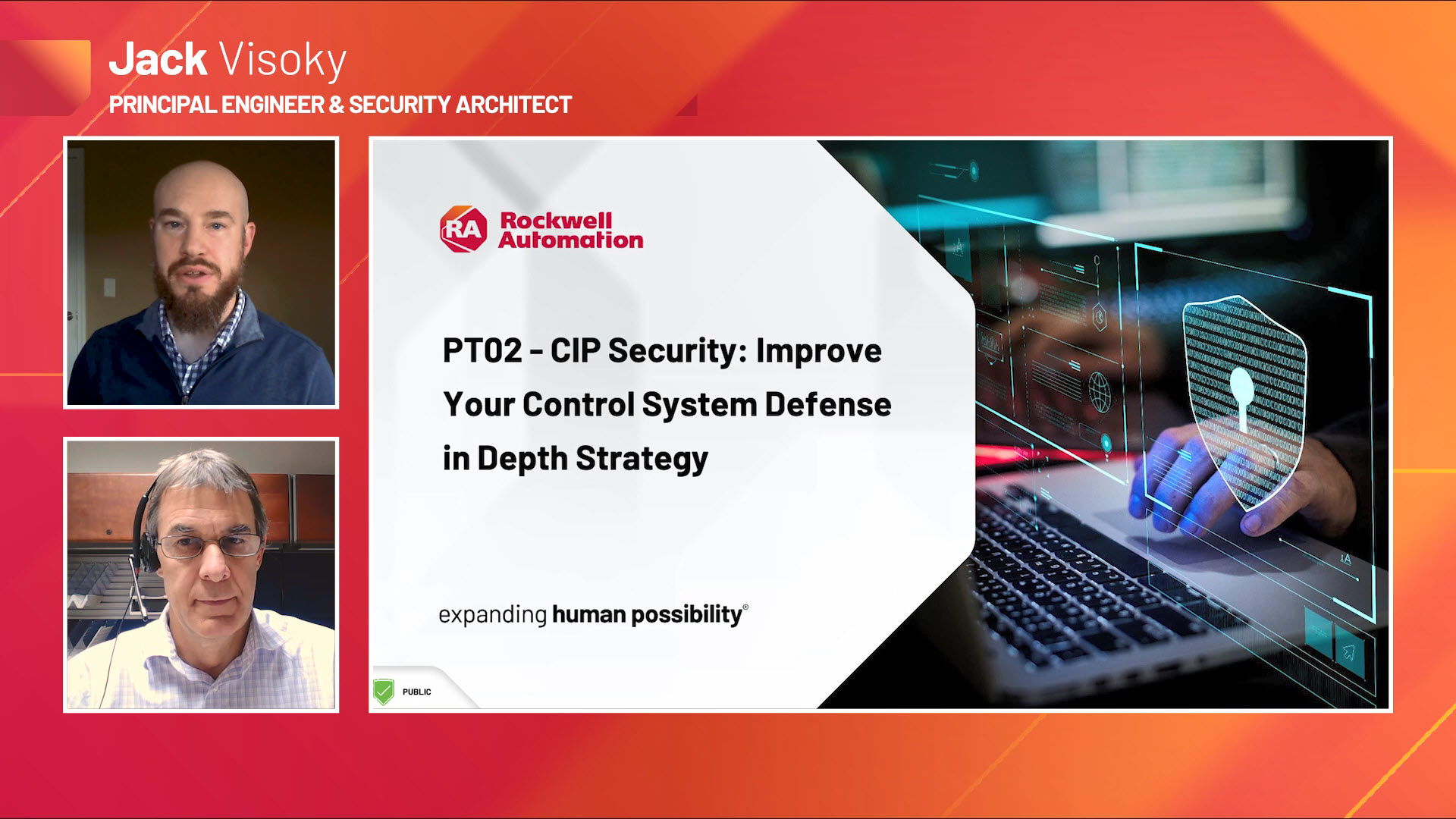 Jack Visoky
PRINCIPAL ENGINEER & SECURITY ARCHITECT

RA Rockwell Automation

PT02 - CIP Security: Improve Your Control System Defense in Depth Strategy

expanding human possibility®

PUBLIC